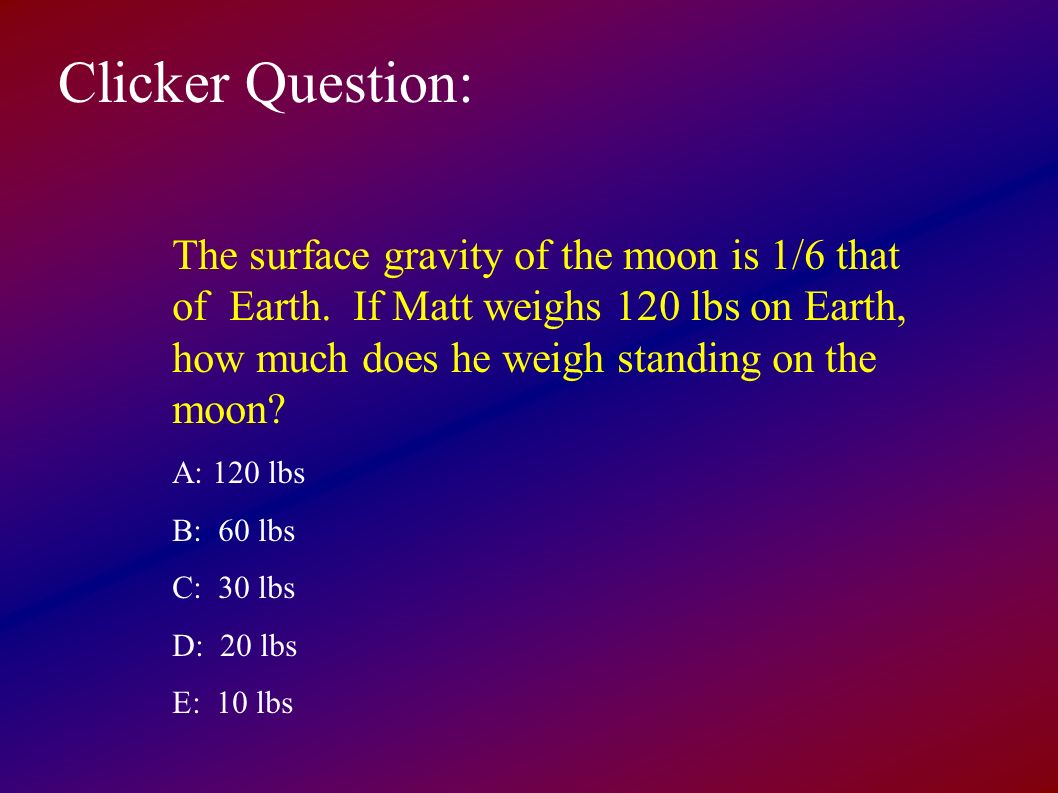 Clicker Question:

The surface gravity of the moon is 1/6 that of Earth. If Matt weighs 120 lbs on Earth, how much does he weigh standing on the moon?

A: 120 lbs

B: 60 lbs

C: 30 lbs

D: 20 lbs

E: 10 lbs